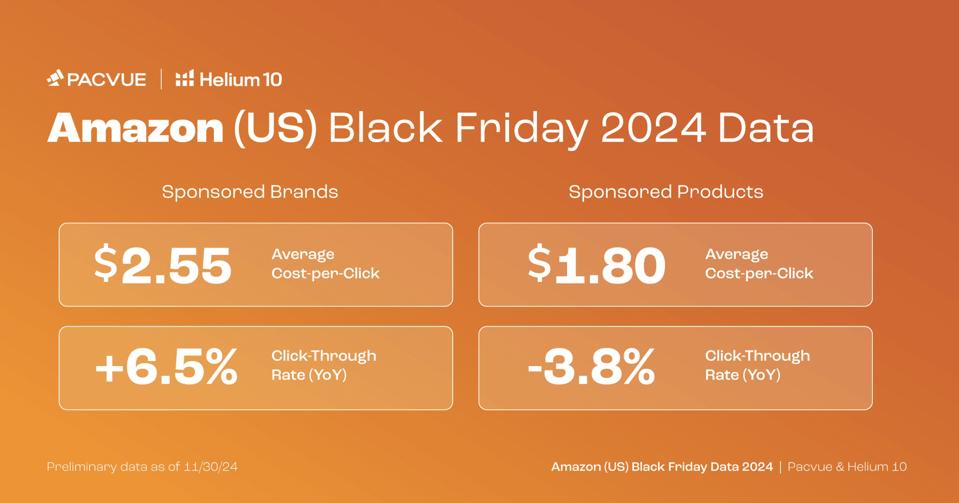 PACVUE | Helium 10

Amazon (US) Black Friday 2024 Data

Sponsored Brands

$2.55 Average Cost-per-Click

+6.5% Click-Through Rate (YoY)

Sponsored Products

$1.80 Average Cost-per-Click

-3.8% Click-Through Rate (YoY)

Preliminary data as of 11/30/24

Amazon (US) Black Friday Data 2024 | Pacvue & Helium 10